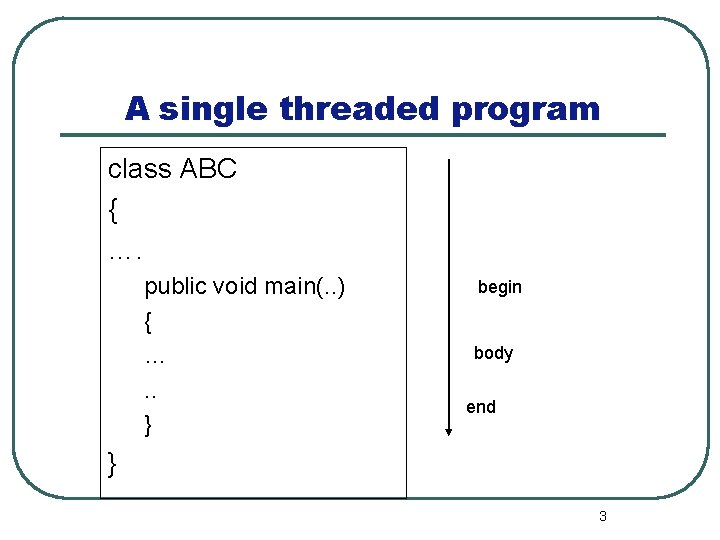 A single threaded program

class ABC
{
….
public void main(..)
{
…
..
}
}

begin

body

end

3